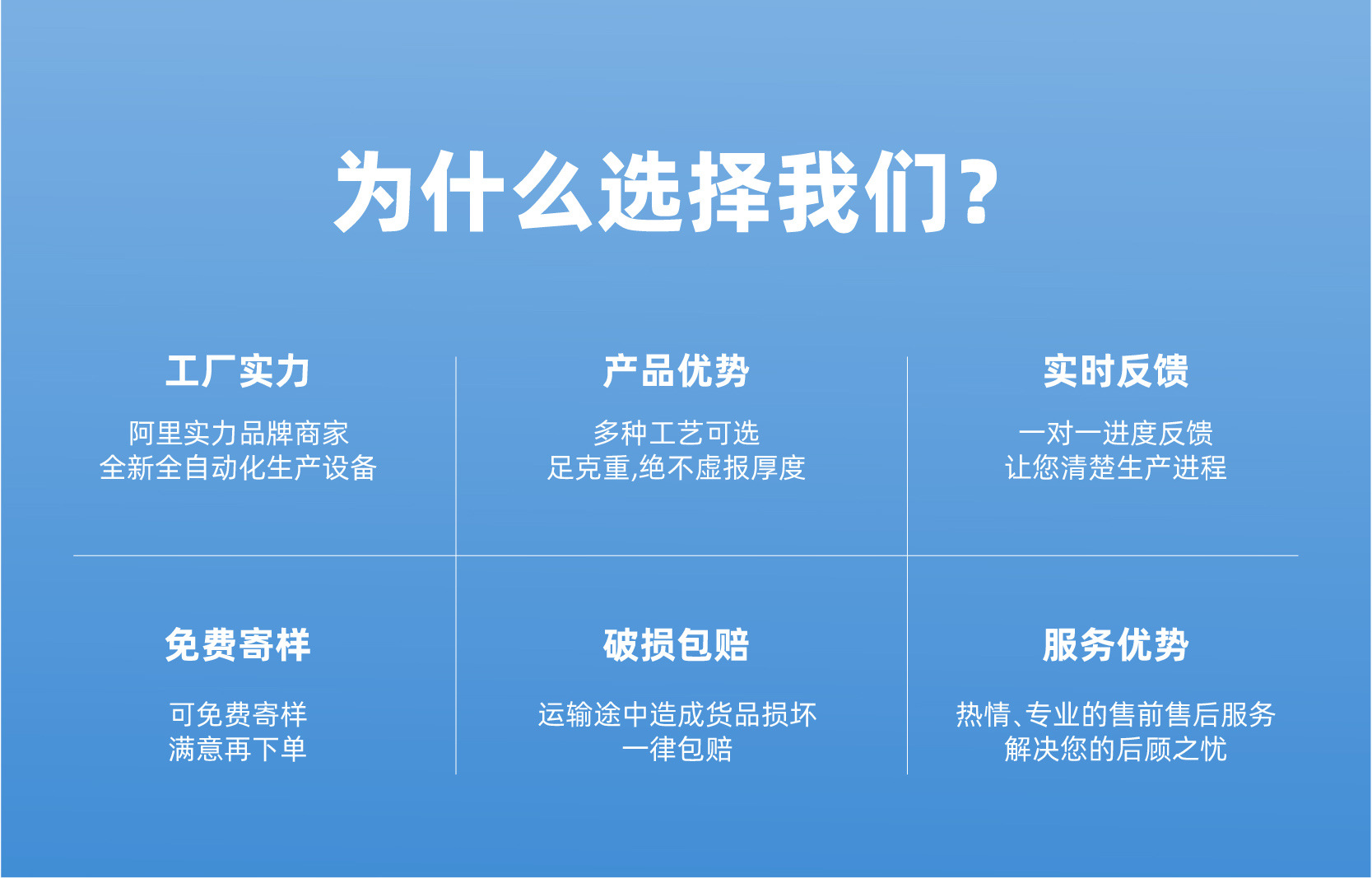 为什么选择我们?

工厂实力

阿里实力品牌商家
全新全自动化生产设备

产品优势

多种工艺可选
足克重,绝不虚报厚度

实时反馈

一对一进度反馈
让您清楚生产进程

免费寄样

可免费寄样
满意再下单

破损包赔

运输途中造成货品损坏
一律包赔

服务优势

热情、专业的售前售后服务
解决您的后顾之忧